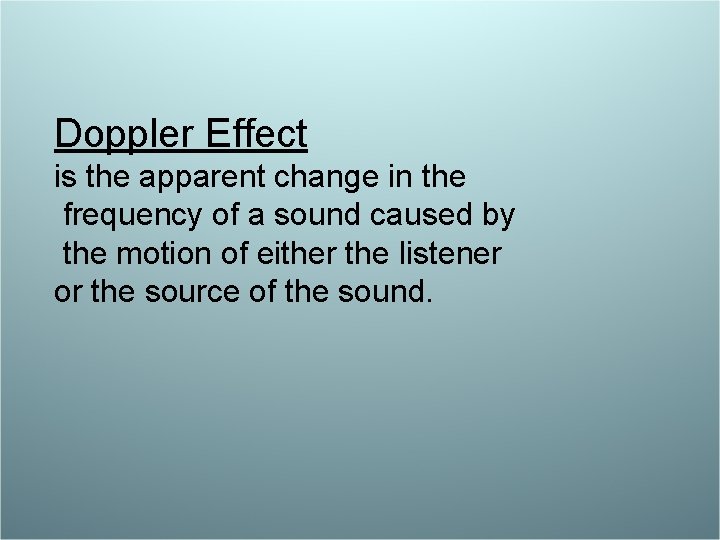 Doppler Effect
is the apparent change in the frequency of a sound caused by the motion of either the listener or the source of the sound.